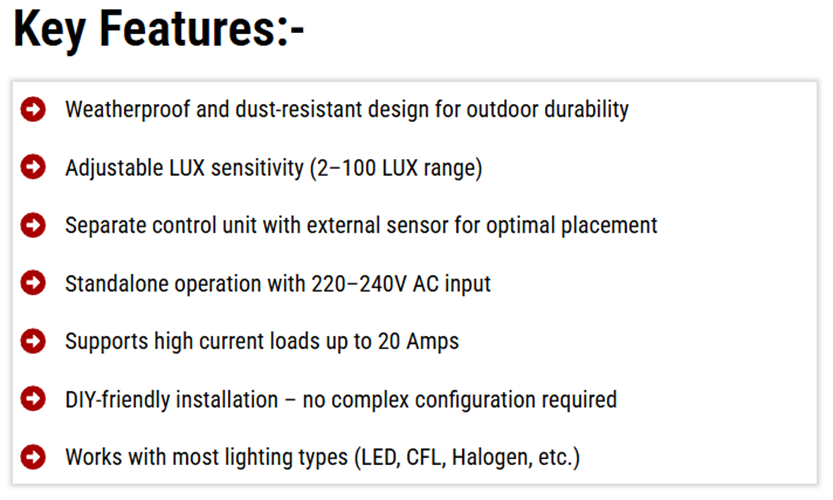 Key Features:-

Weatherproof and dust-resistant design for outdoor durability

Adjustable LUX sensitivity (2–100 LUX range)

Separate control unit with external sensor for optimal placement

Standalone operation with 220–240V AC input

Supports high current loads up to 20 Amps

DIY-friendly installation – no complex configuration required

Works with most lighting types (LED, CFL, Halogen, etc.)